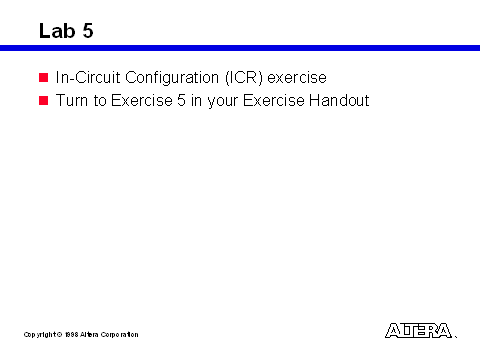 Lab 5

In-Circuit Configuration (ICR) exercise

Turn to Exercise 5 in your Exercise Handout

Copyright © 1998 Altera Corporation

ALTERA